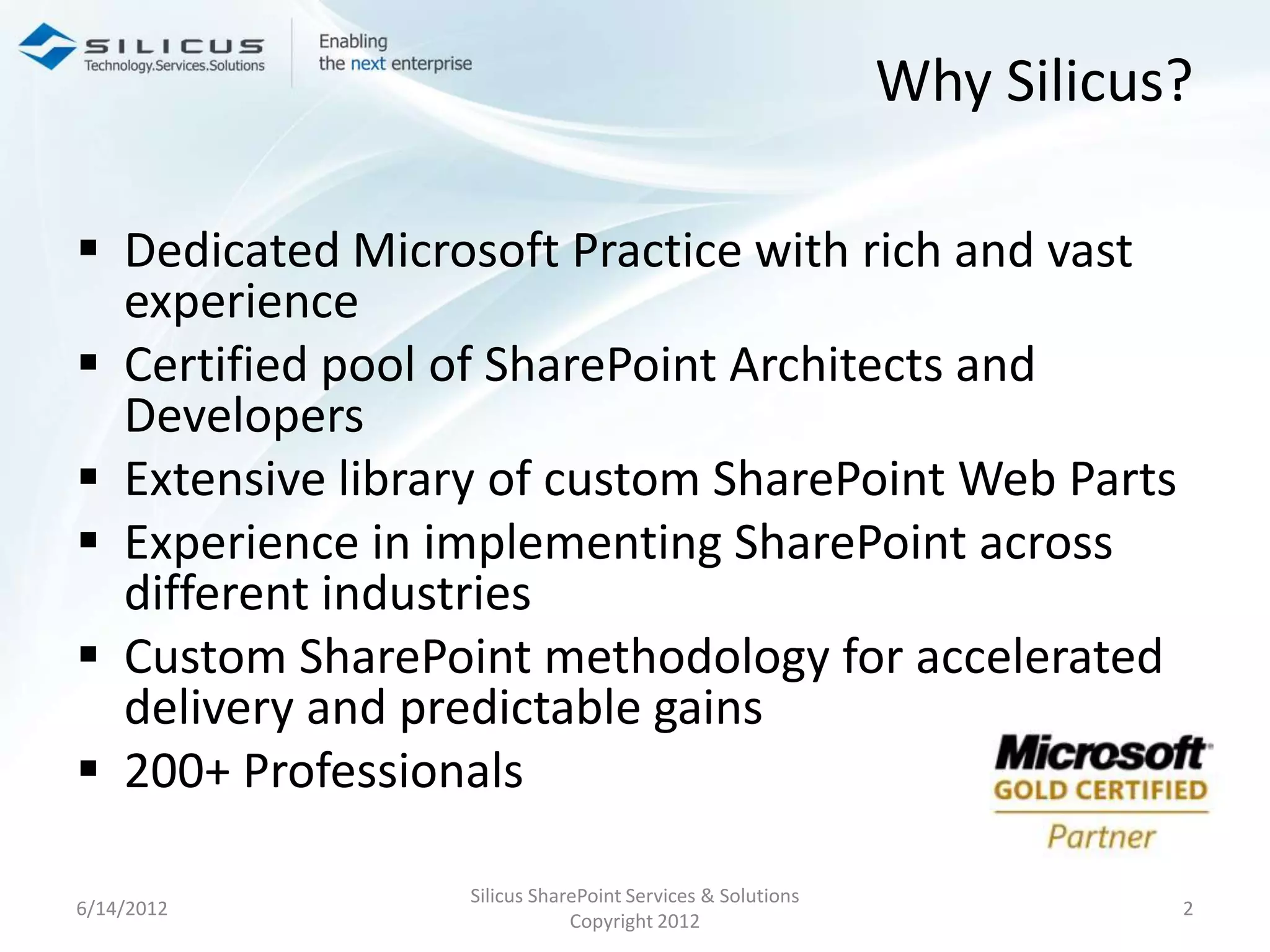 SILICUS
Technology.Services.Solutions

Enabling
the next enterprise

Why Silicus?

▪ Dedicated Microsoft Practice with rich and vast experience
▪ Certified pool of SharePoint Architects and Developers
▪ Extensive library of custom SharePoint Web Parts
▪ Experience in implementing SharePoint across different industries
▪ Custom SharePoint methodology for accelerated delivery and predictable gains
▪ 200+ Professionals

Microsoft
GOLD CERTIFIED
Partner

6/14/2012

Silicus SharePoint Services & Solutions
Copyright 2012

2